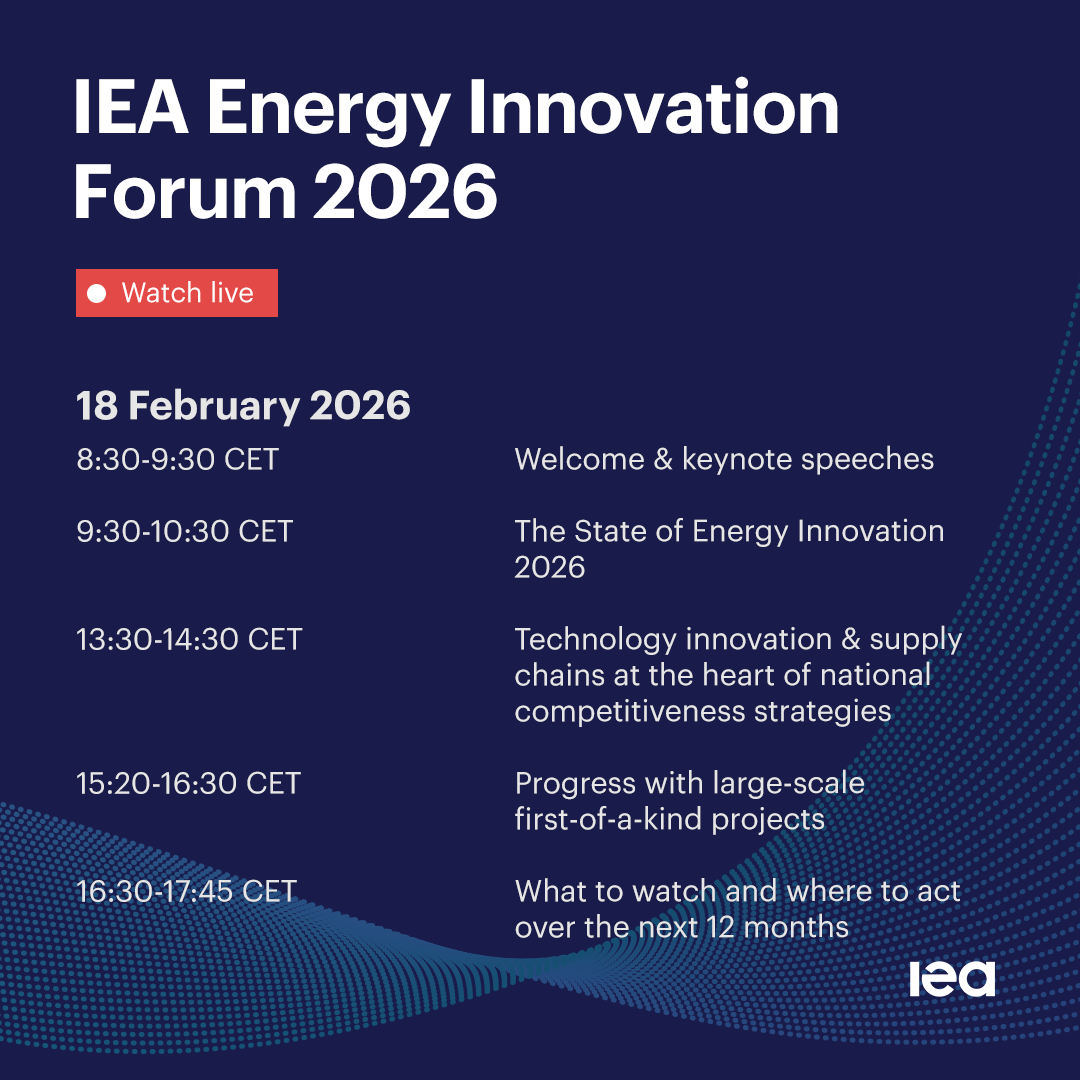 IEA Energy Innovation Forum 2026

Watch live

18 February 2026

| | |
|---|---|
| 8:30-9:30 CET | Welcome & keynote speeches |
| 9:30-10:30 CET | The State of Energy Innovation 2026 |
| 13:30-14:30 CET | Technology innovation & supply chains at the heart of national competitiveness strategies |
| 15:20-16:30 CET | Progress with large-scale first-of-a-kind projects |
| 16:30-17:45 CET | What to watch and where to act over the next 12 months |

iea